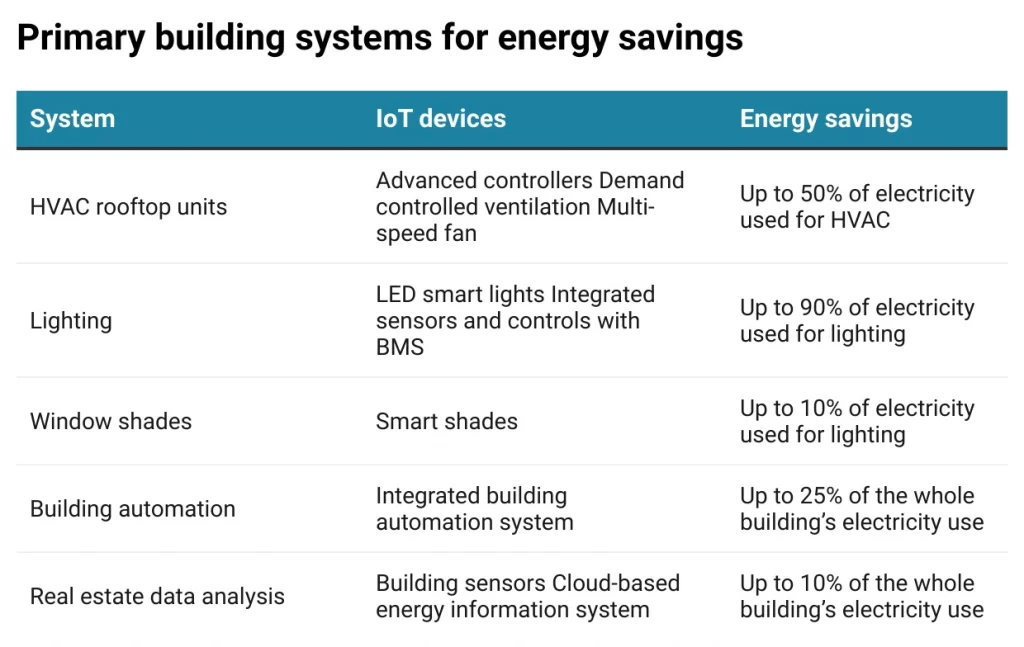 Primary building systems for energy savings

| System | IoT devices | Energy savings |
|---|---|---|
| HVAC rooftop units | Advanced controllers Demand controlled ventilation Multi-speed fan | Up to 50% of electricity used for HVAC |
| Lighting | LED smart lights Integrated sensors and controls with BMS | Up to 90% of electricity used for lighting |
| Window shades | Smart shades | Up to 10% of electricity used for lighting |
| Building automation | Integrated building automation system | Up to 25% of the whole building's electricity use |
| Real estate data analysis | Building sensors Cloud-based energy information system | Up to 10% of the whole building's electricity use |